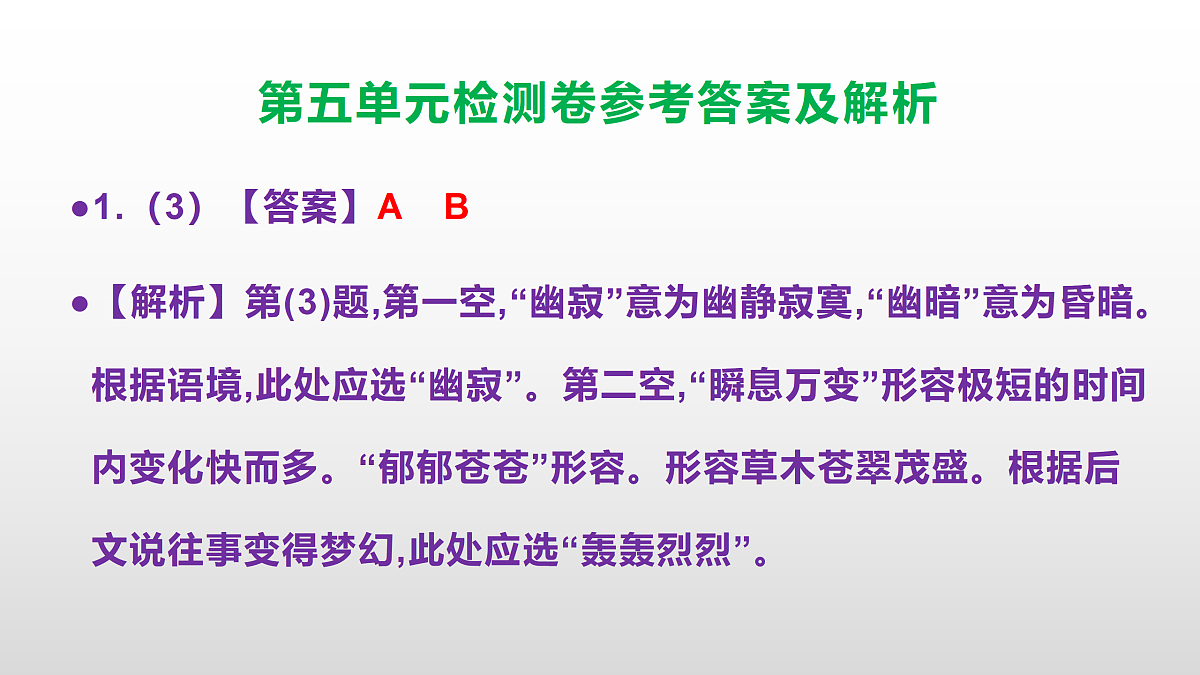 第五单元检测卷参考答案及解析

●1.（3）【答案】A　B

●【解析】第(3)题,第一空,“幽寂”意为幽静寂寞,“幽暗”意为昏暗。根据语境,此处应选“幽寂”。第二空,“瞬息万变”形容极短的时间内变化快而多。“郁郁苍苍”形容。形容草木苍翠茂盛。根据后文说往事变得梦幻,此处应选“轰轰烈烈”。